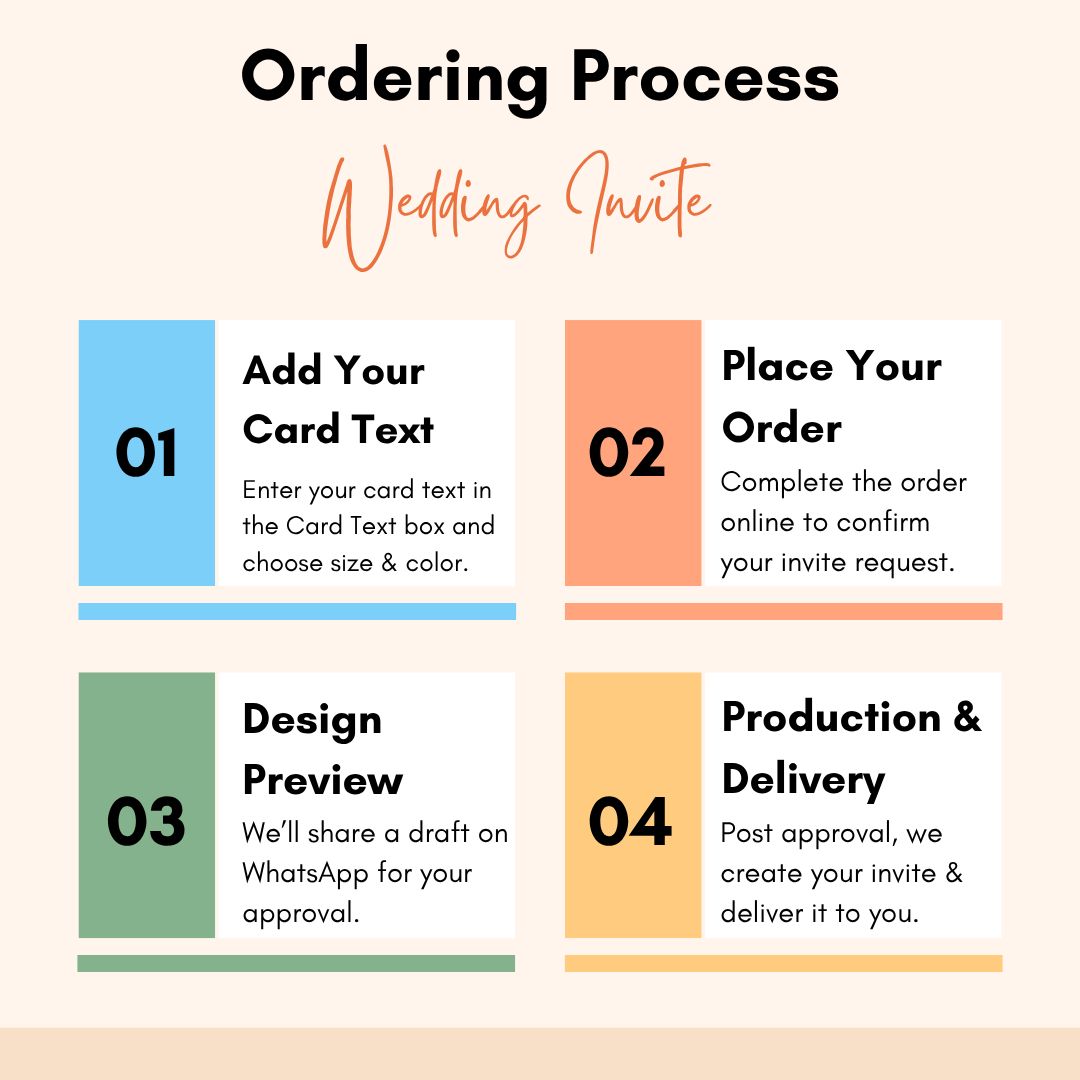 Ordering Process

Wedding Invite

01

Add Your Card Text

Enter your card text in the Card Text box and choose size & color.

02

Place Your Order

Complete the order online to confirm your invite request.

03

Design Preview

We'll share a draft on WhatsApp for your approval.

04

Production & Delivery

Post approval, we create your invite & deliver it to you.